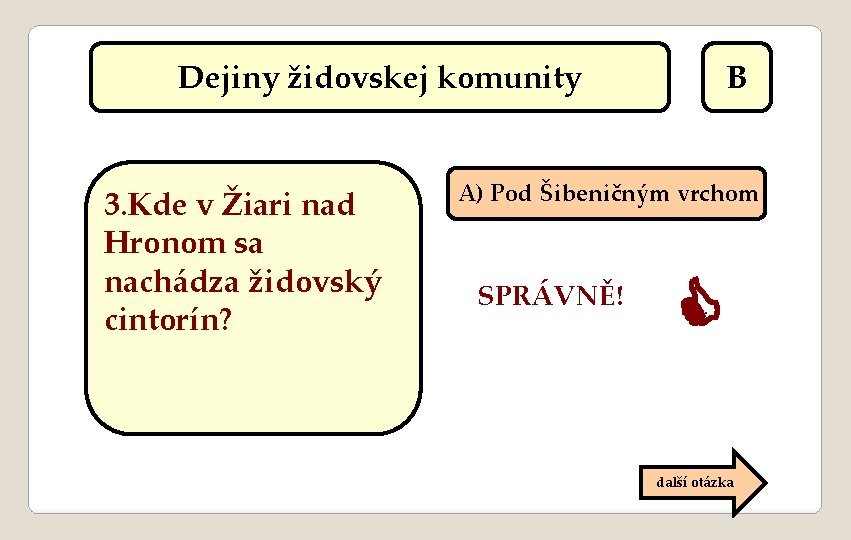 Dejiny židovskej komunity

B

3.Kde v Žiari nad Hronom sa nachádza židovský cintorín?

A) Pod Šibeničným vrchom

SPRÁVNĚ!

další otázka